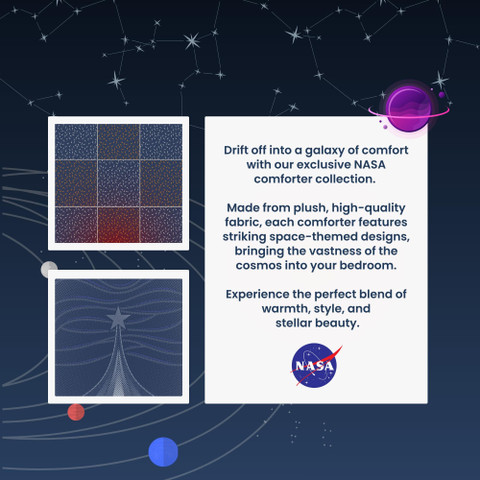 Drift off into a galaxy of comfort with our exclusive NASA comforter collection.

Made from plush, high-quality fabric, each comforter features striking space-themed designs, bringing the vastness of the cosmos into your bedroom.

Experience the perfect blend of warmth, style, and stellar beauty.

NASA